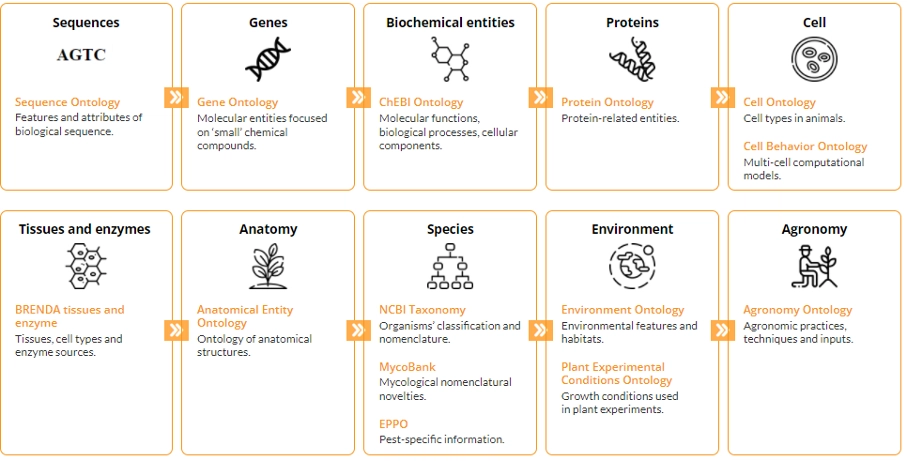 Sequences

AGTC

Sequence Ontology
Features and attributes of biological sequence.

Genes

Gene Ontology
Molecular entities focused on 'small' chemical compounds.

Biochemical entities

ChEBI Ontology
Molecular functions, biological processes, cellular components.

Proteins

Protein Ontology
Protein-related entities.

Cell

Cell Ontology
Cell types in animals.

Cell Behavior Ontology
Multi-cell computational models.

Tissues and enzymes

BRENDA tissues and enzyme
Tissues, cell types and enzyme sources.

Anatomy

Anatomical Entity Ontology
Ontology of anatomical structures.

Species

NCBI Taxonomy
Organisms' classification and nomenclature.

MycoBank
Mycological nomenclatural novelties.

EPPO
Pest-specific information.

Environment

Environment Ontology
Environmental features and habitats.

Plant Experimental Conditions Ontology
Growth conditions used in plant experiments.

Agronomy

Agronomy Ontology
Agronomic practices, techniques and inputs.